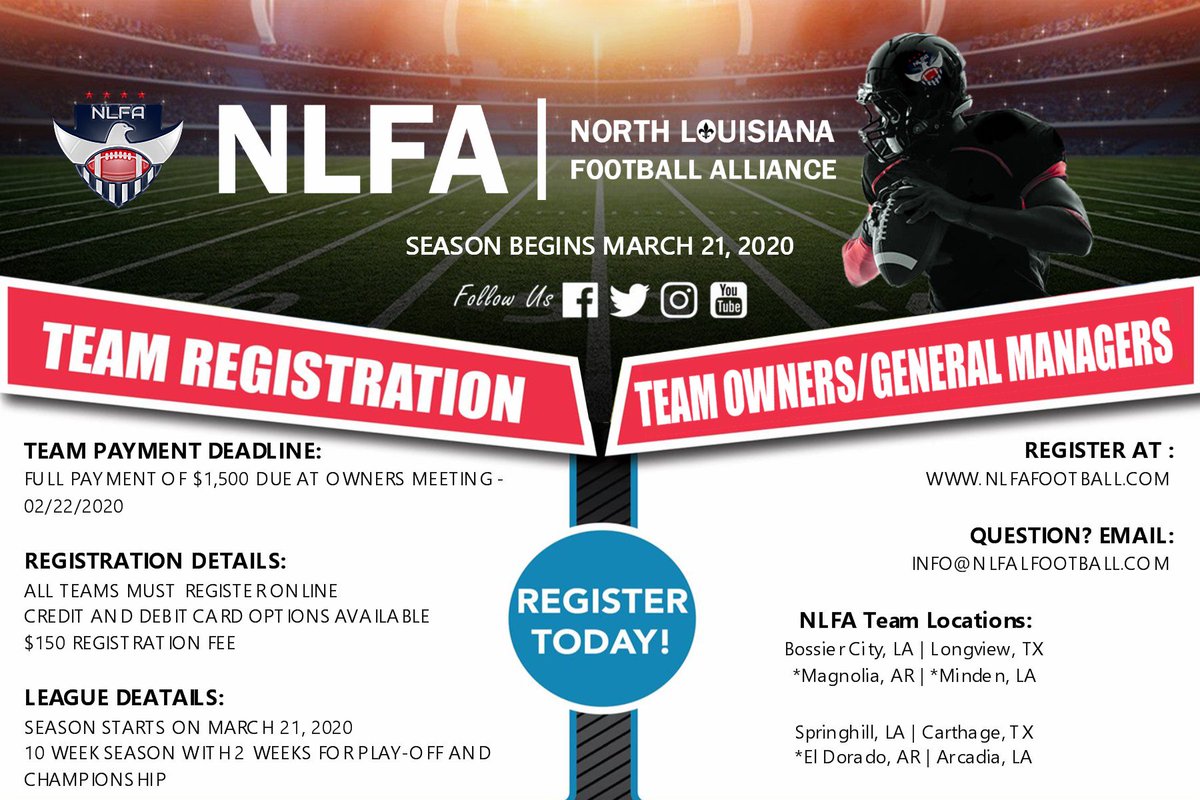 NLFA

NLFA | NORTH LOUISIANA FOOTBALL ALLIANCE

SEASON BEGINS MARCH 21, 2020

Follow Us

You Tube

TEAM REGISTRATION

TEAM OWNERS/GENERAL MANAGERS

TEAM PAYMENT DEADLINE:
FULL PAYMENT OF $1,500 DUE AT OWNERS MEETING - 02/22/2020

REGISTRATION DETAILS:
ALL TEAMS MUST REGISTER ONLINE
CREDIT AND DEBIT CARD OPTIONS AVAILABLE
$150 REGISTRATION FEE

LEAGUE DEATAILS:
SEASON STARTS ON MARCH 21, 2020
10 WEEK SEASON WITH 2 WEEKS FOR PLAY-OFF AND CHAMPIONSHIP

REGISTER TODAY!

REGISTER AT :
WWW.NLFAFOOTBALL.COM

QUESTION? EMAIL:
INFO@NLFALFOOTBALL.COM

NLFA Team Locations:
Bossier City, LA | Longview, TX
*Magnolia, AR | *Minden, LA

Springhill, LA | Carthage, TX
*El Dorado, AR | Arcadia, LA